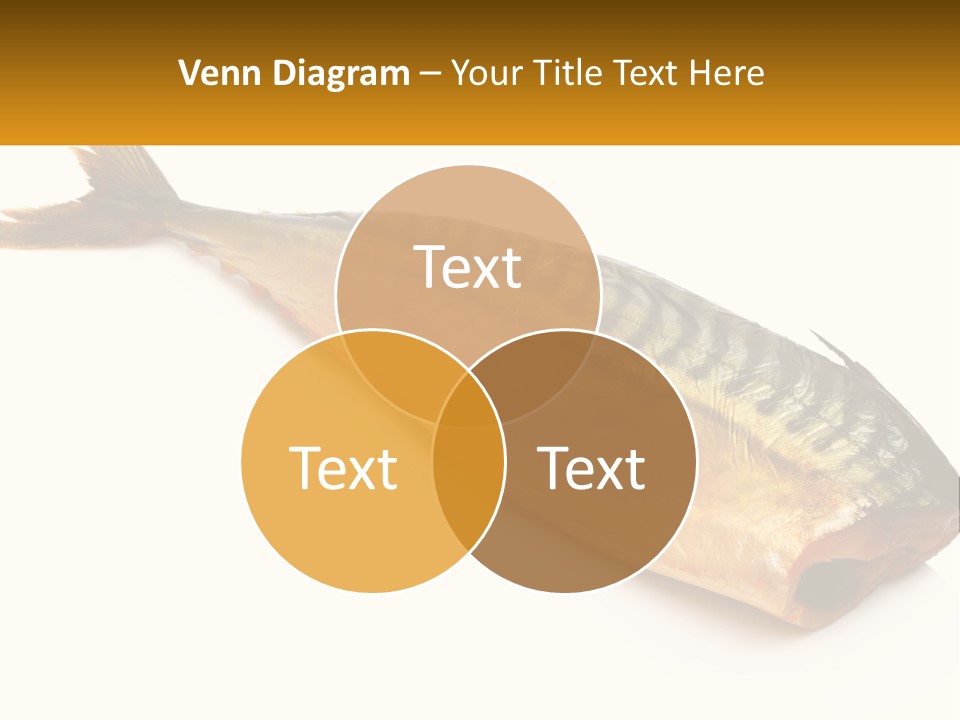 Venn Diagram – Your Title Text Here

Text

Text

Text